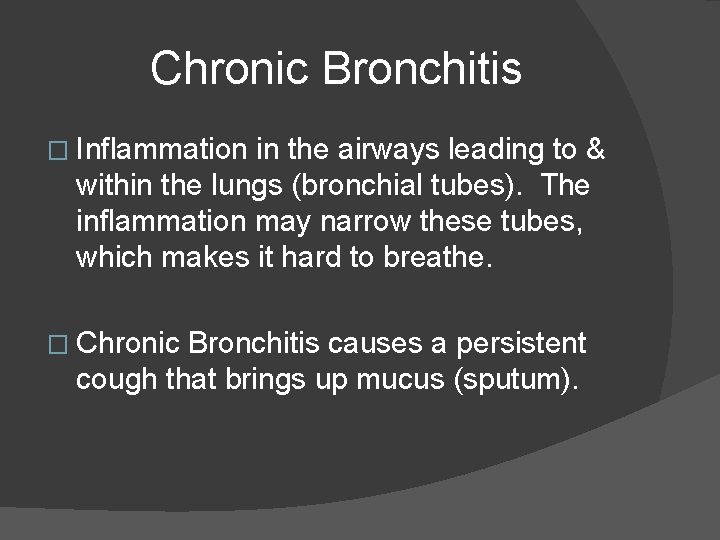 Chronic Bronchitis

□ Inflammation in the airways leading to & within the lungs (bronchial tubes). The inflammation may narrow these tubes, which makes it hard to breathe.

□ Chronic Bronchitis causes a persistent cough that brings up mucus (sputum).